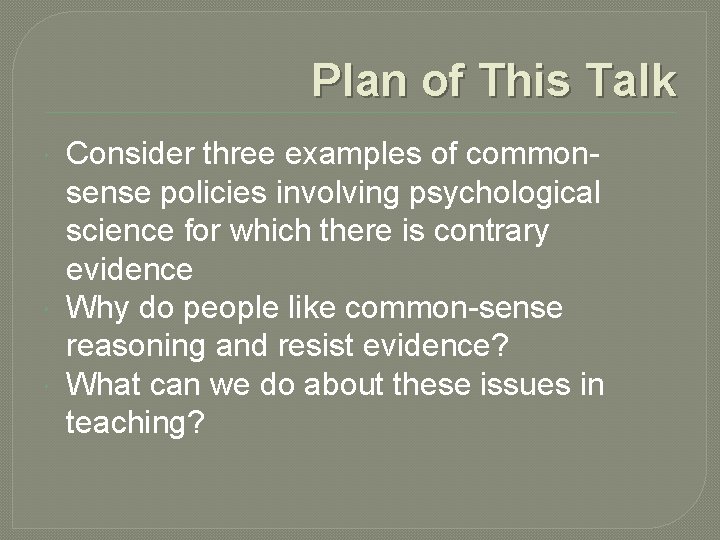 Plan of This Talk

Consider three examples of common-sense policies involving psychological science for which there is contrary evidence

Why do people like common-sense reasoning and resist evidence?

What can we do about these issues in teaching?